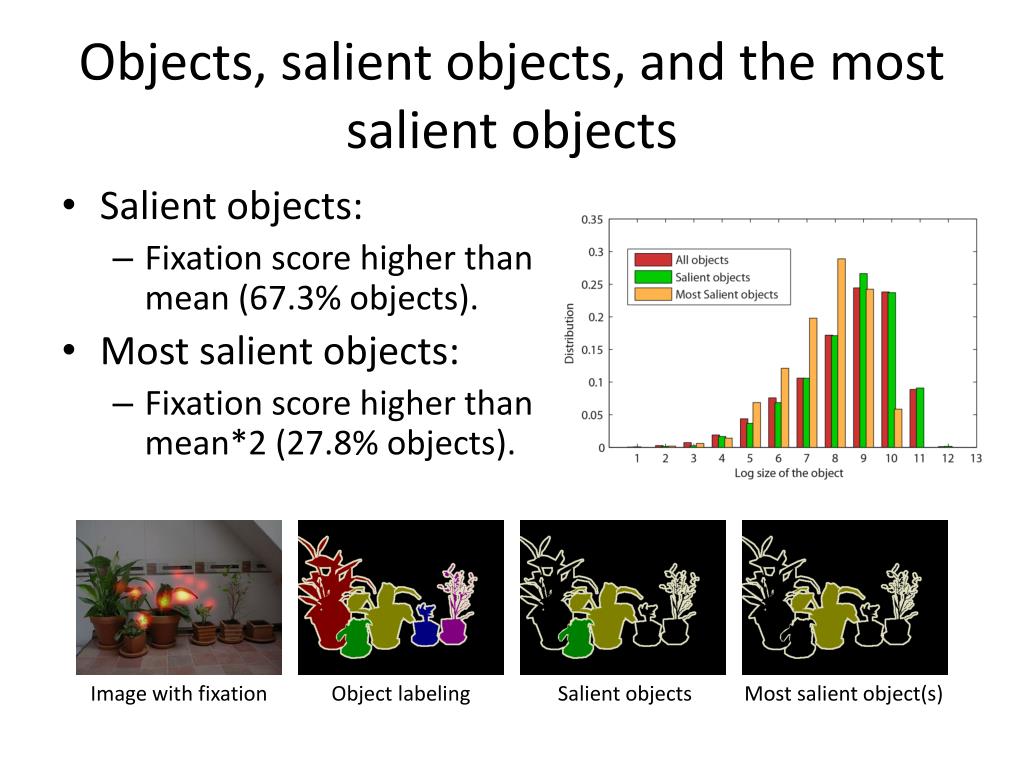 Objects, salient objects, and the most salient objects

• Salient objects:
– Fixation score higher than mean (67.3% objects).
• Most salient objects:
– Fixation score higher than mean*2 (27.8% objects).

0.35
0.3
0.25
0.2
0.15
0.1
0.05
0
Distribution
All objects
Salient objects
Most Salient objects
1 2 3 4 5 6 7 8 9 10 11 12 13
Log size of the object

Image with fixation
Object labeling
Salient objects
Most salient object(s)